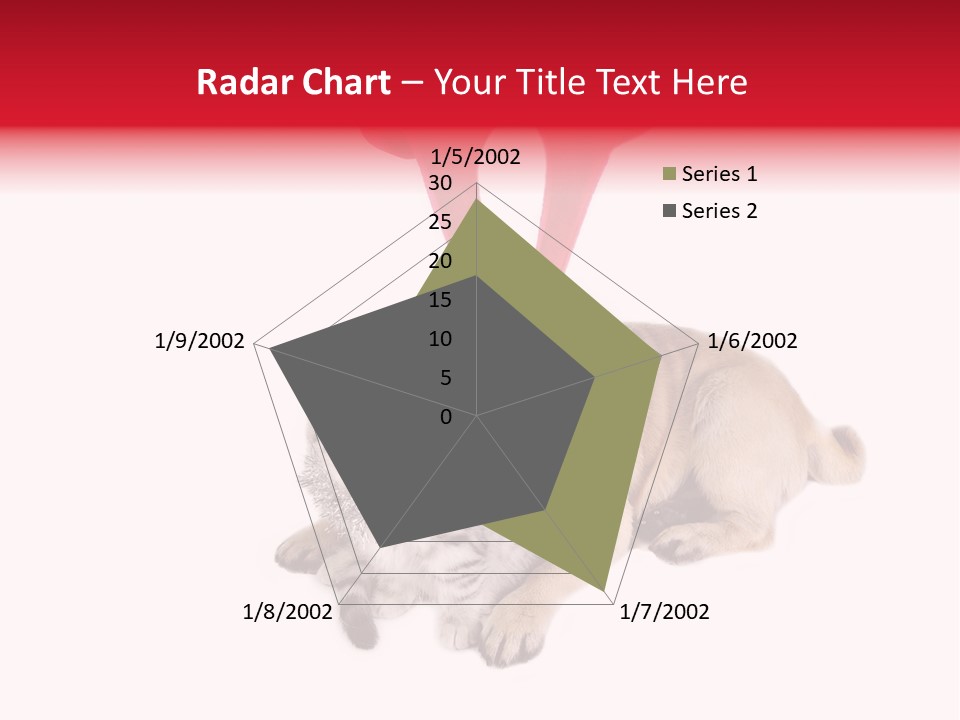 Radar Chart – Your Title Text Here

1/5/2002

30

25

20

15

10

5

0

1/6/2002

1/7/2002

1/8/2002

1/9/2002

Series 1

Series 2